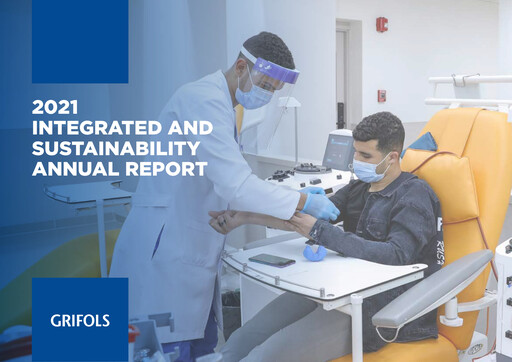 2021
INTEGRATED AND
SUSTAINABILITY
ANNUAL REPORT

GRIFOLS